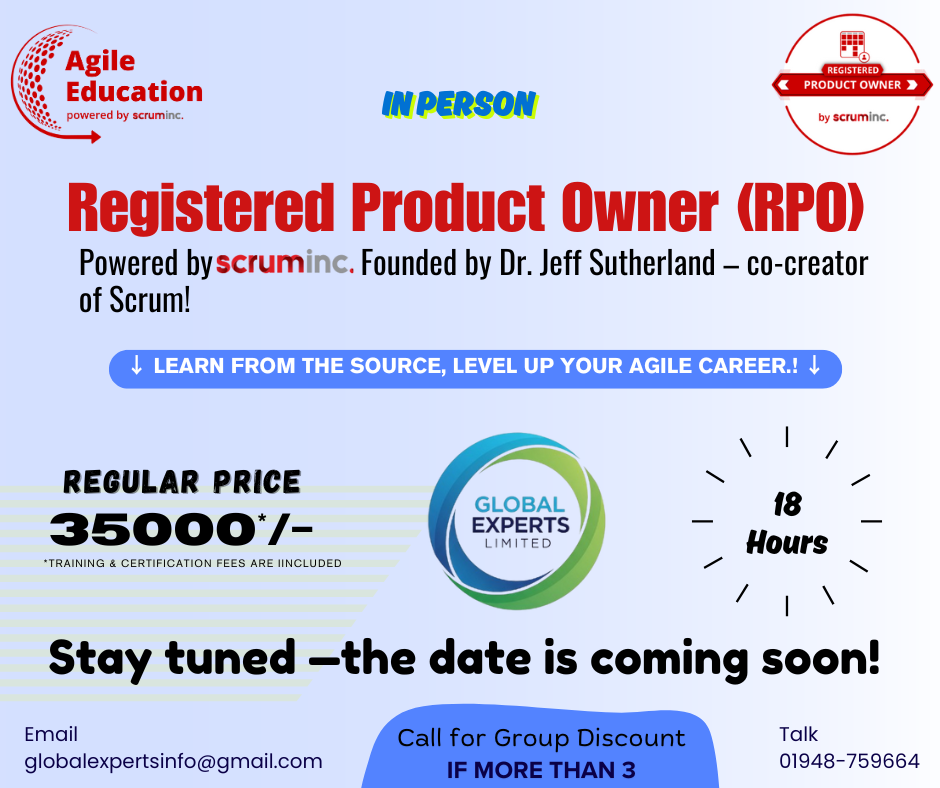 Agile Education
powered by scruminc.

IN PERSON

REGISTERED
PRODUCT OWNER
by scruminc.

Registered Product Owner (RPO)

Powered by scruminc. Founded by Dr. Jeff Sutherland – co-creator of Scrum!

↓ LEARN FROM THE SOURCE, LEVEL UP YOUR AGILE CAREER.! ↓

REGULAR PRICE
35000*/-
*TRAINING & CERTIFICATION FEES ARE IINCLUDED

GLOBAL EXPERTS LIMITED

18 Hours

Stay tuned —the date is coming soon!

Email
globalexpertsinfo@gmail.com

Call for Group Discount
IF MORE THAN 3

Talk
01948-759664